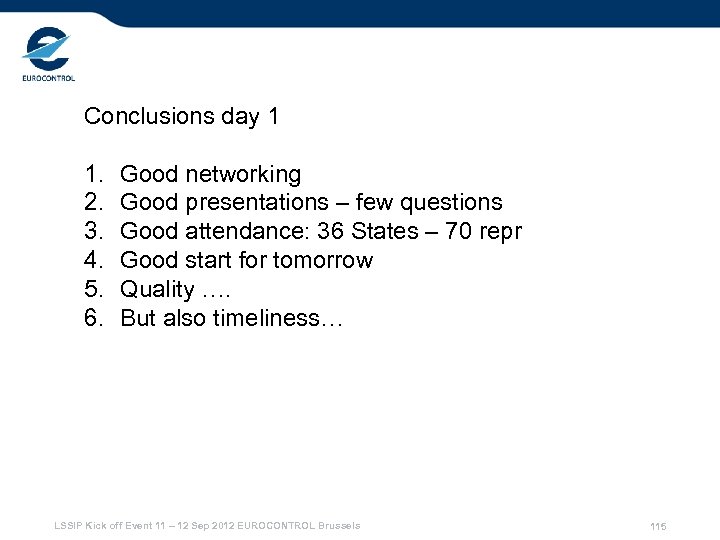 EUROCONTROL

Conclusions day 1

1. Good networking
2. Good presentations – few questions
3. Good attendance: 36 States – 70 repr
4. Good start for tomorrow
5. Quality ….
6. But also timeliness…

LSSIP Kick off Event 11 – 12 Sep 2012 EUROCONTROL Brussels

115